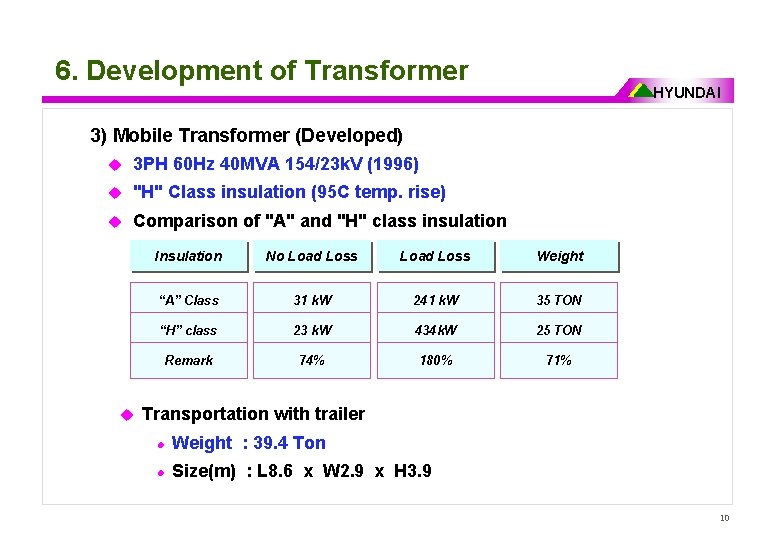 6. Development of Transformer

HYUNDAI

3) Mobile Transformer (Developed)

3PH 60Hz 40MVA 154/23kV (1996)

"H" Class insulation (95C temp. rise)

Comparison of "A" and "H" class insulation

| Insulation | No Load Loss | Load Loss | Weight |
|---|---|---|---|
| “A” Class | 31 kW | 241 kW | 35 TON |
| “H” class | 23 kW | 434 kW | 25 TON |
| Remark | 74% | 180% | 71% |

Transportation with trailer

Weight : 39.4 Ton

Size(m) : L8.6 x W2.9 x H3.9

10